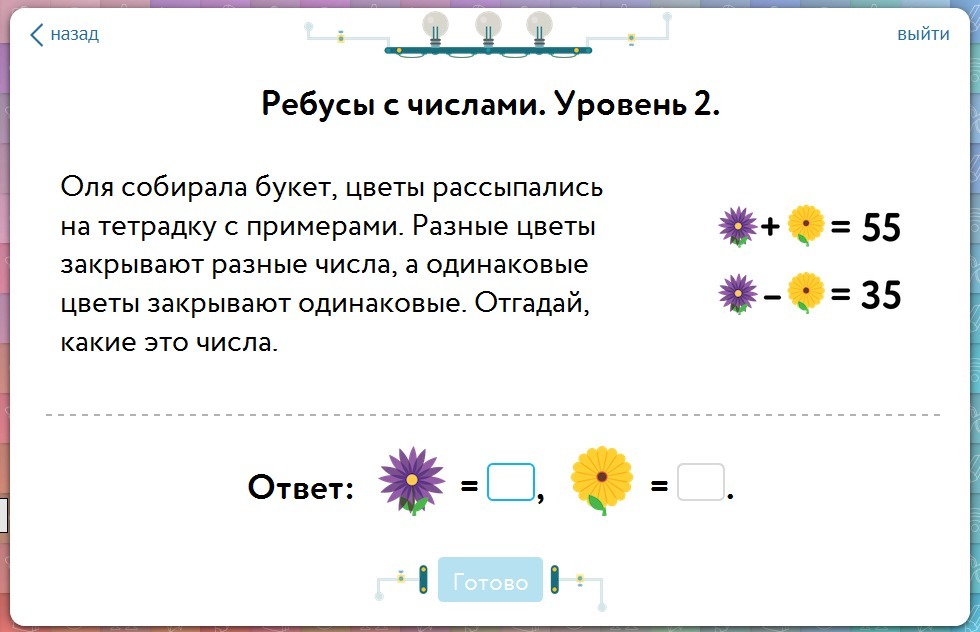 назад

выйти

Ребусы с числами. Уровень 2.

Оля собирала букет, цветы рассыпались на тетрадку с примерами. Разные цветы закрывают разные числа, а одинаковые цветы закрывают одинаковые. Отгадай, какие это числа.

+ = 55

− = 35

Ответ: = , = .

Готово